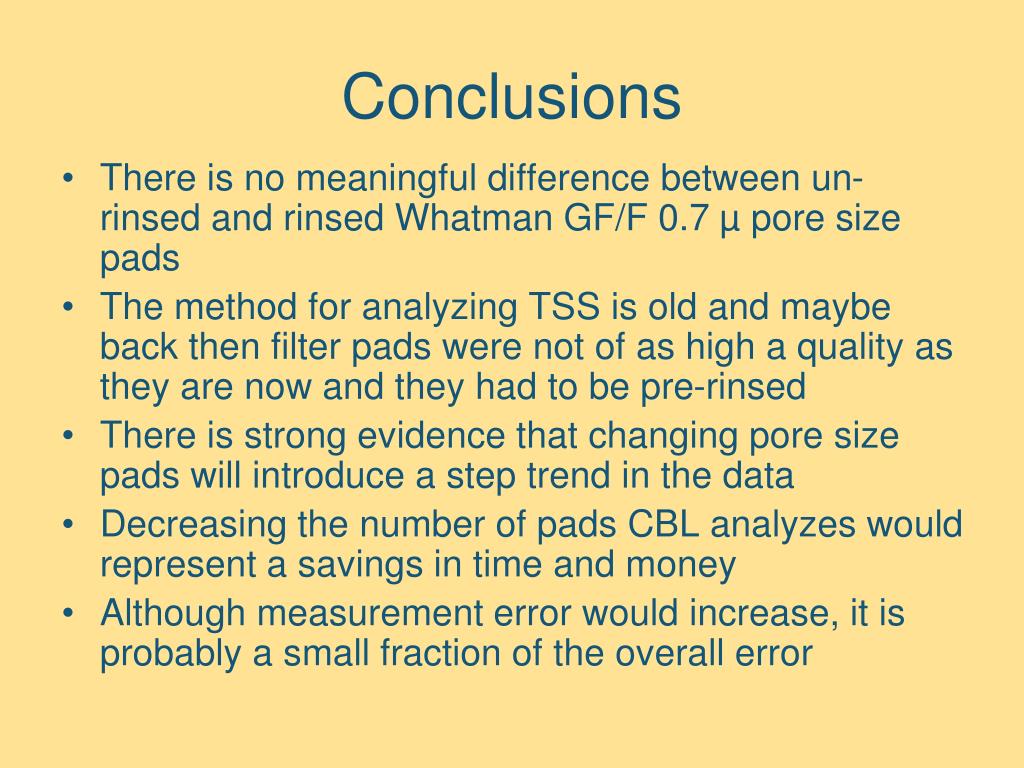 Conclusions

• There is no meaningful difference between un-rinsed and rinsed Whatman GF/F 0.7 µ pore size pads
• The method for analyzing TSS is old and maybe back then filter pads were not of as high a quality as they are now and they had to be pre-rinsed
• There is strong evidence that changing pore size pads will introduce a step trend in the data
• Decreasing the number of pads CBL analyzes would represent a savings in time and money
• Although measurement error would increase, it is probably a small fraction of the overall error